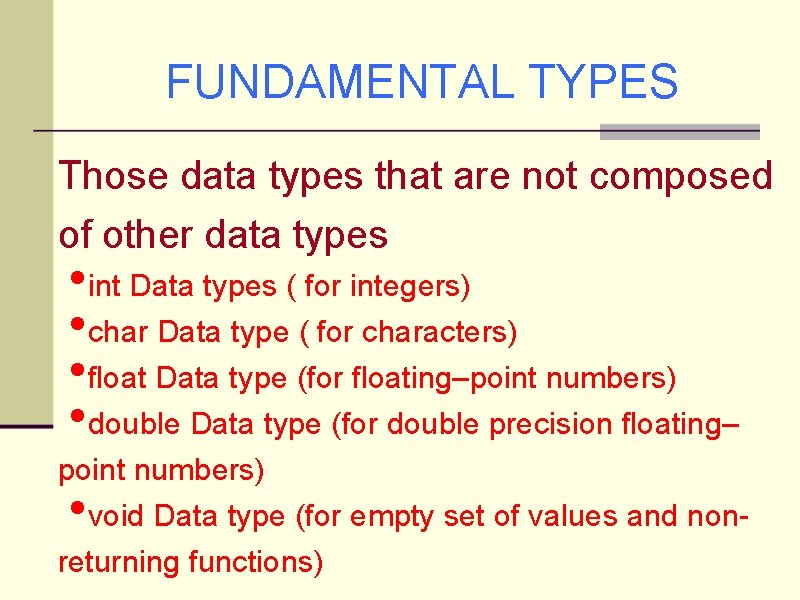 FUNDAMENTAL TYPES

Those data types that are not composed of other data types

•int Data types ( for integers)

•char Data type ( for characters)

•float Data type (for floating–point numbers)

•double Data type (for double precision floating–point numbers)

•void Data type (for empty set of values and non-returning functions)